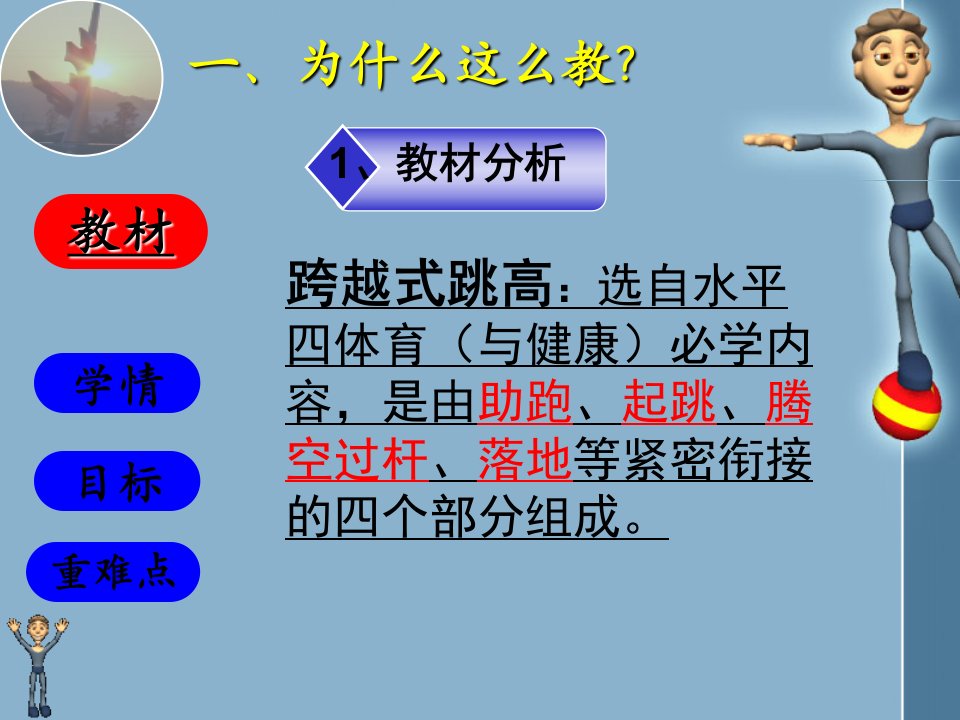 一、为什么这么教?

1、教材分析

教材

学情

目标

重难点

跨越式跳高：选自水平四体育（与健康）必学内容，是由助跑、起跳、腾空过杆、落地等紧密衔接的四个部分组成。